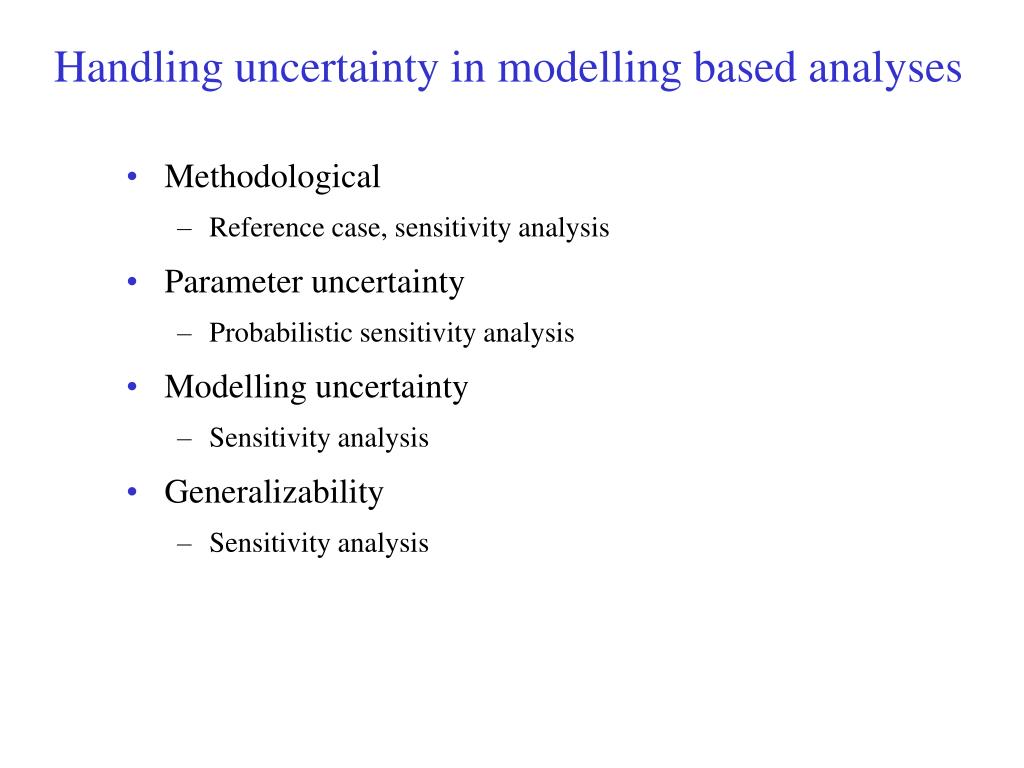 Handling uncertainty in modelling based analyses

• Methodological
– Reference case, sensitivity analysis
• Parameter uncertainty
– Probabilistic sensitivity analysis
• Modelling uncertainty
– Sensitivity analysis
• Generalizability
– Sensitivity analysis